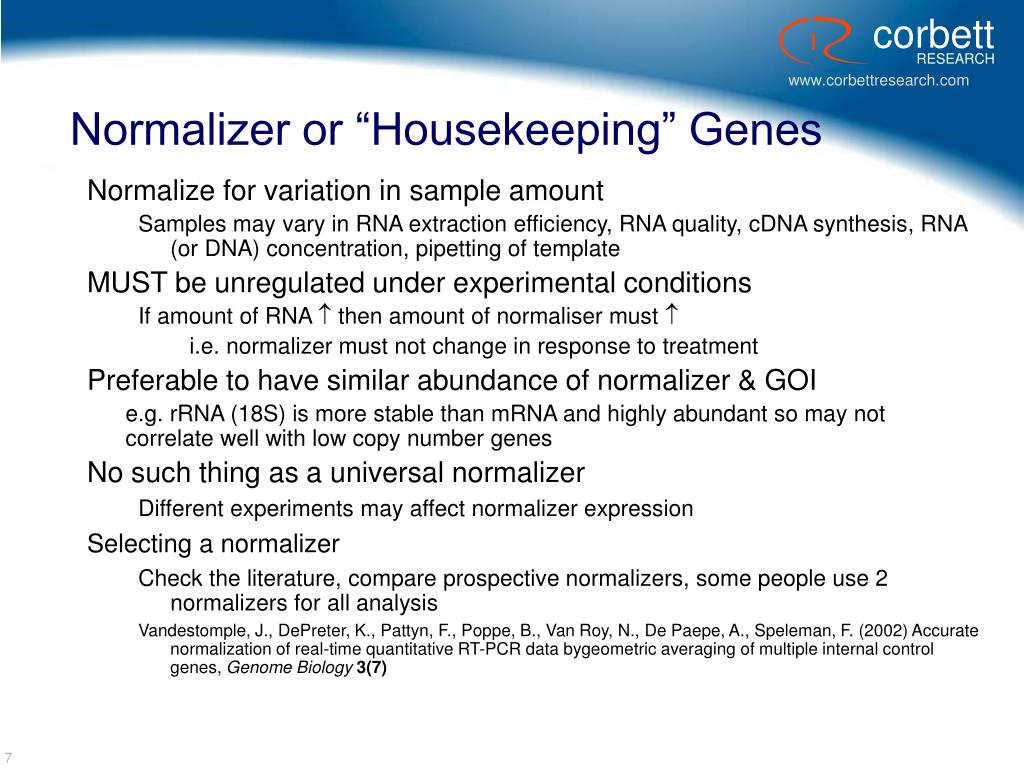 corbett
RESEARCH
www.corbettresearch.com

Normalizer or “Housekeeping” Genes

Normalize for variation in sample amount

Samples may vary in RNA extraction efficiency, RNA quality, cDNA synthesis, RNA (or DNA) concentration, pipetting of template

MUST be unregulated under experimental conditions

If amount of RNA $\uparrow$ then amount of normaliser must $\uparrow$

i.e. normalizer must not change in response to treatment

Preferable to have similar abundance of normalizer & GOI

e.g. rRNA (18S) is more stable than mRNA and highly abundant so may not correlate well with low copy number genes

No such thing as a universal normalizer

Different experiments may affect normalizer expression

Selecting a normalizer

Check the literature, compare prospective normalizers, some people use 2 normalizers for all analysis

Vandestomple, J., DePreter, K., Pattyn, F., Poppe, B., Van Roy, N., De Paepe, A., Speleman, F. (2002) Accurate normalization of real-time quantitative RT-PCR data bygeometric averaging of multiple internal control genes, Genome Biology 3(7)

7